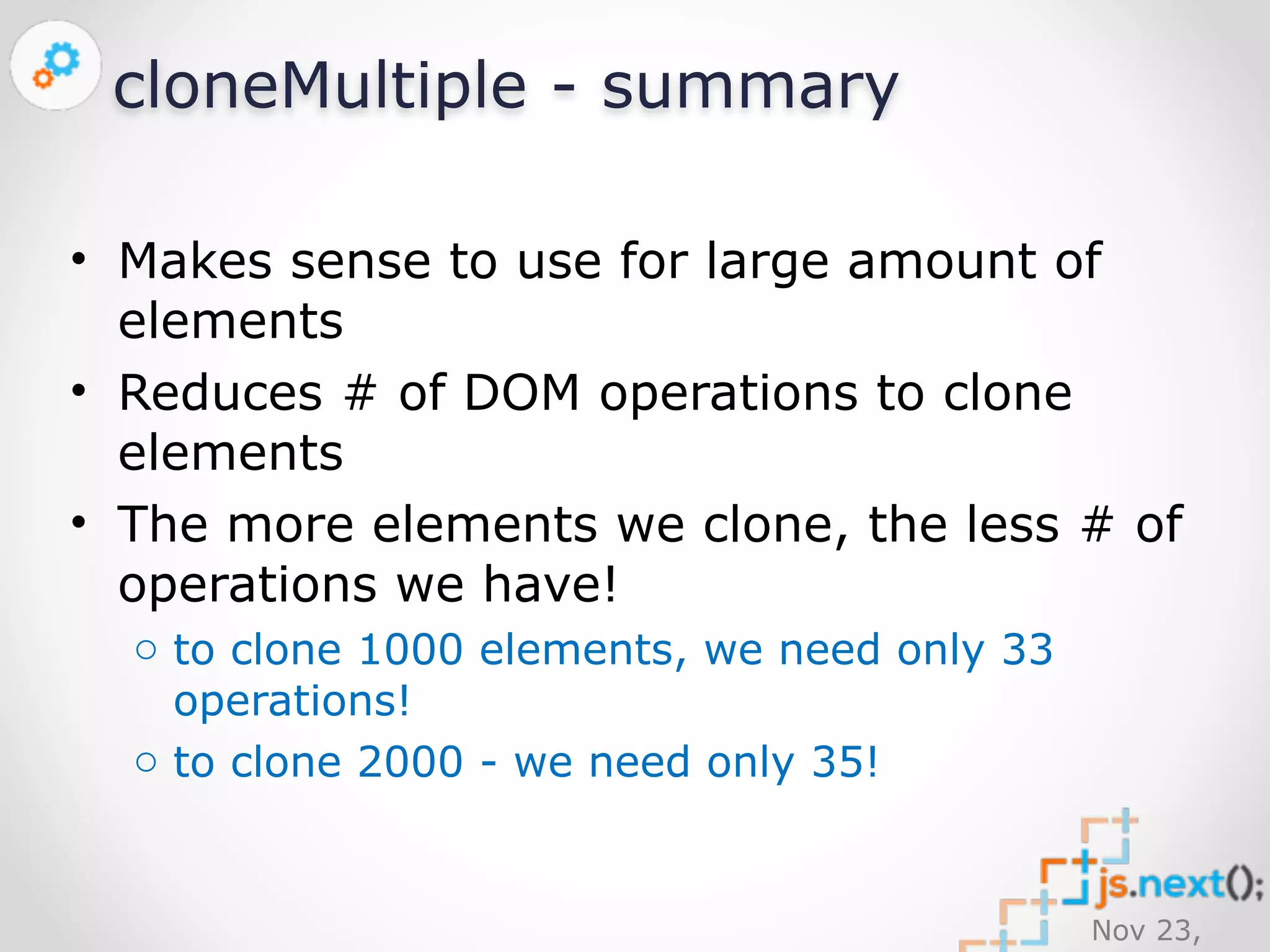 cloneMultiple - summary

• Makes sense to use for large amount of elements
• Reduces # of DOM operations to clone elements
• The more elements we clone, the less # of operations we have!
  ○ to clone 1000 elements, we need only 33 operations!
  ○ to clone 2000 - we need only 35!

js.next();
Nov 23,